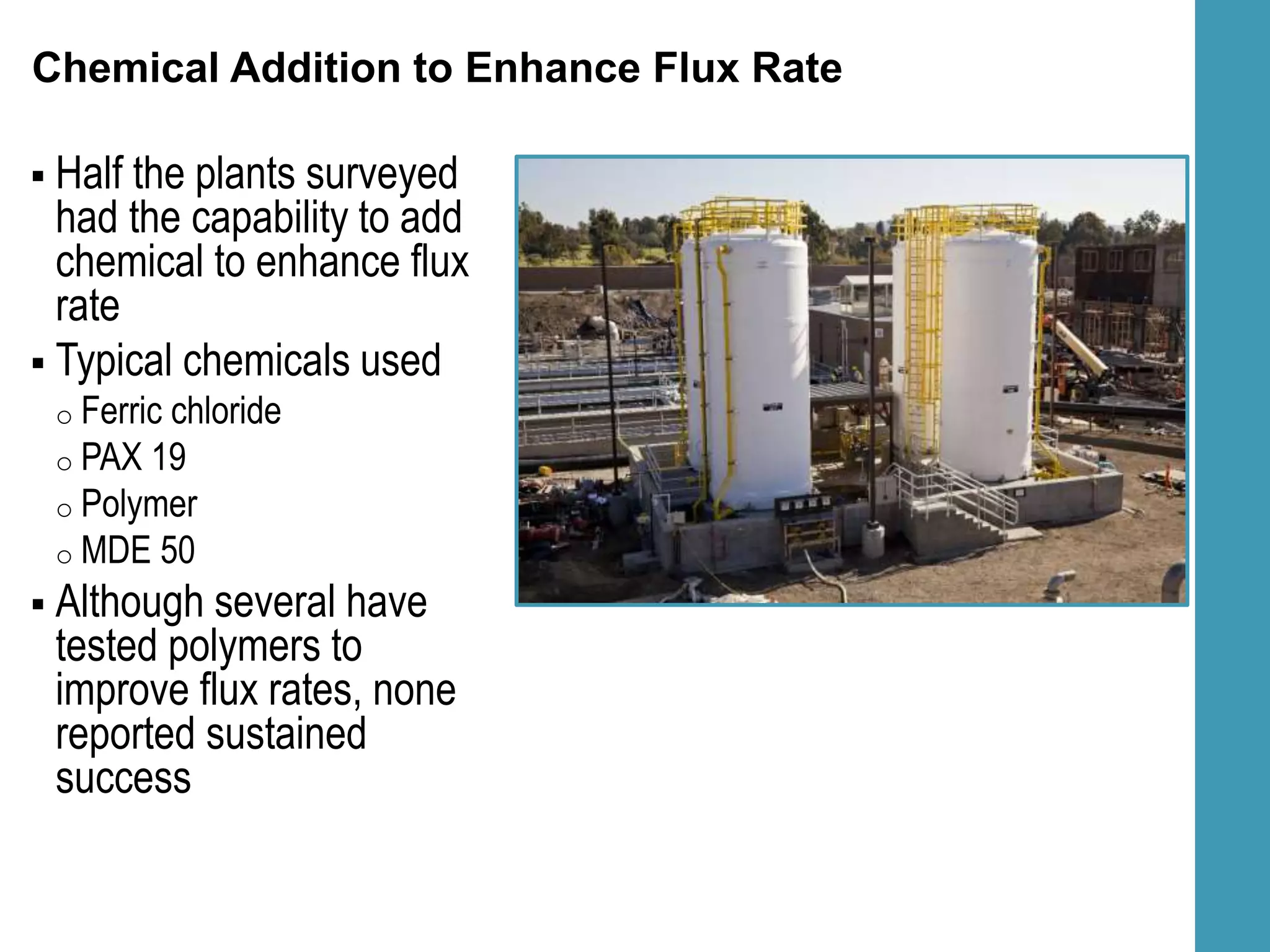 Chemical Addition to Enhance Flux Rate

▪ Half the plants surveyed had the capability to add chemical to enhance flux rate

▪ Typical chemicals used

o Ferric chloride

o PAX 19

o Polymer

o MDE 50

▪ Although several have tested polymers to improve flux rates, none reported sustained success